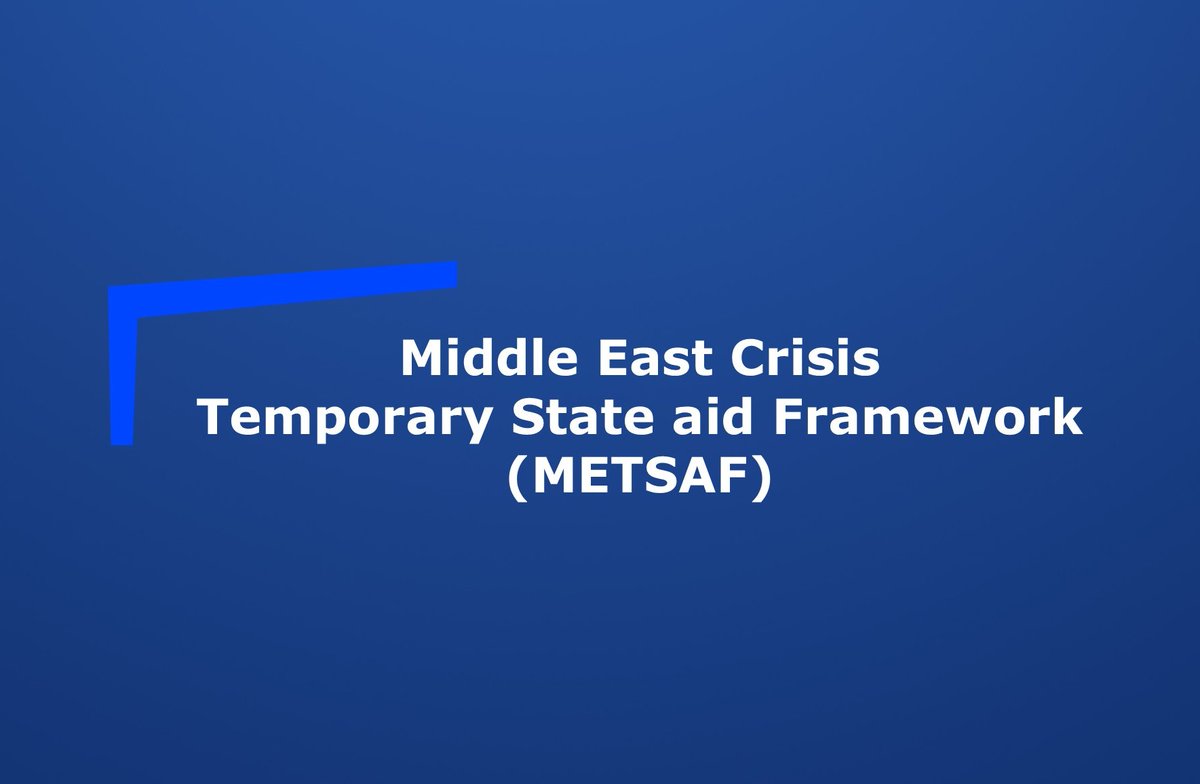 Middle East Crisis
Temporary State aid Framework
(METSAF)